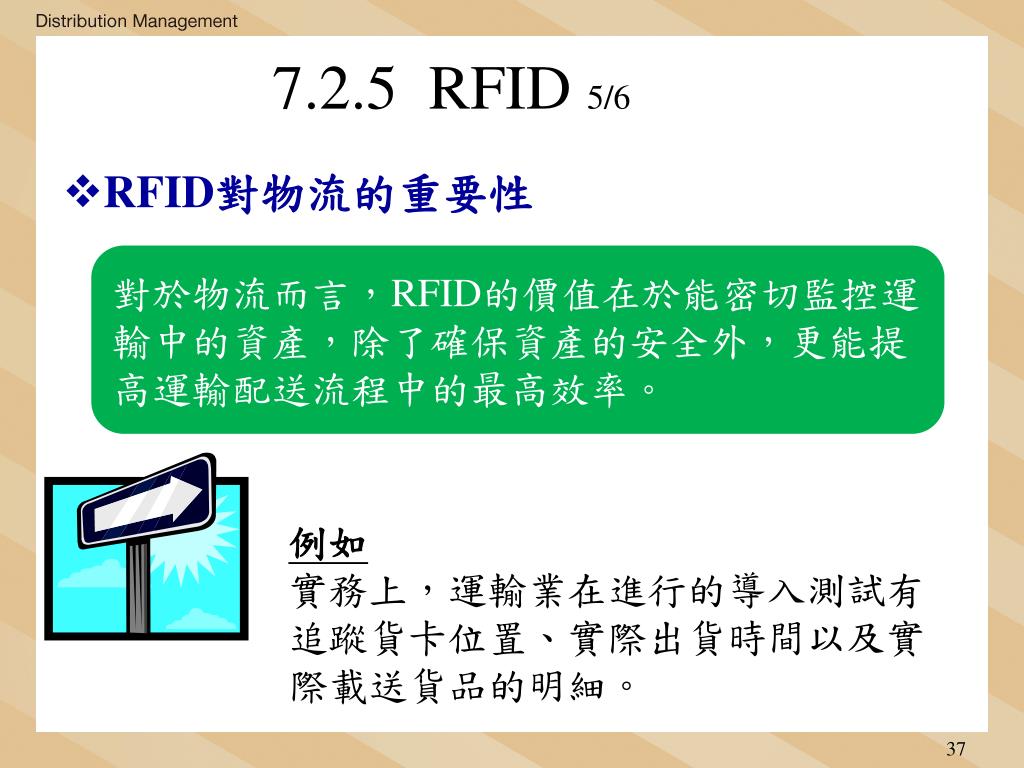 Distribution Management

7.2.5 RFID 5/6

❖RFID對物流的重要性

對於物流而言，RFID的價值在於能密切監控運輸中的資產，除了確保資產的安全外，更能提高運輸配送流程中的最高效率。

例如
實務上，運輸業在進行的導入測試有追蹤貨卡位置、實際出貨時間以及實際載送貨品的明細。

37